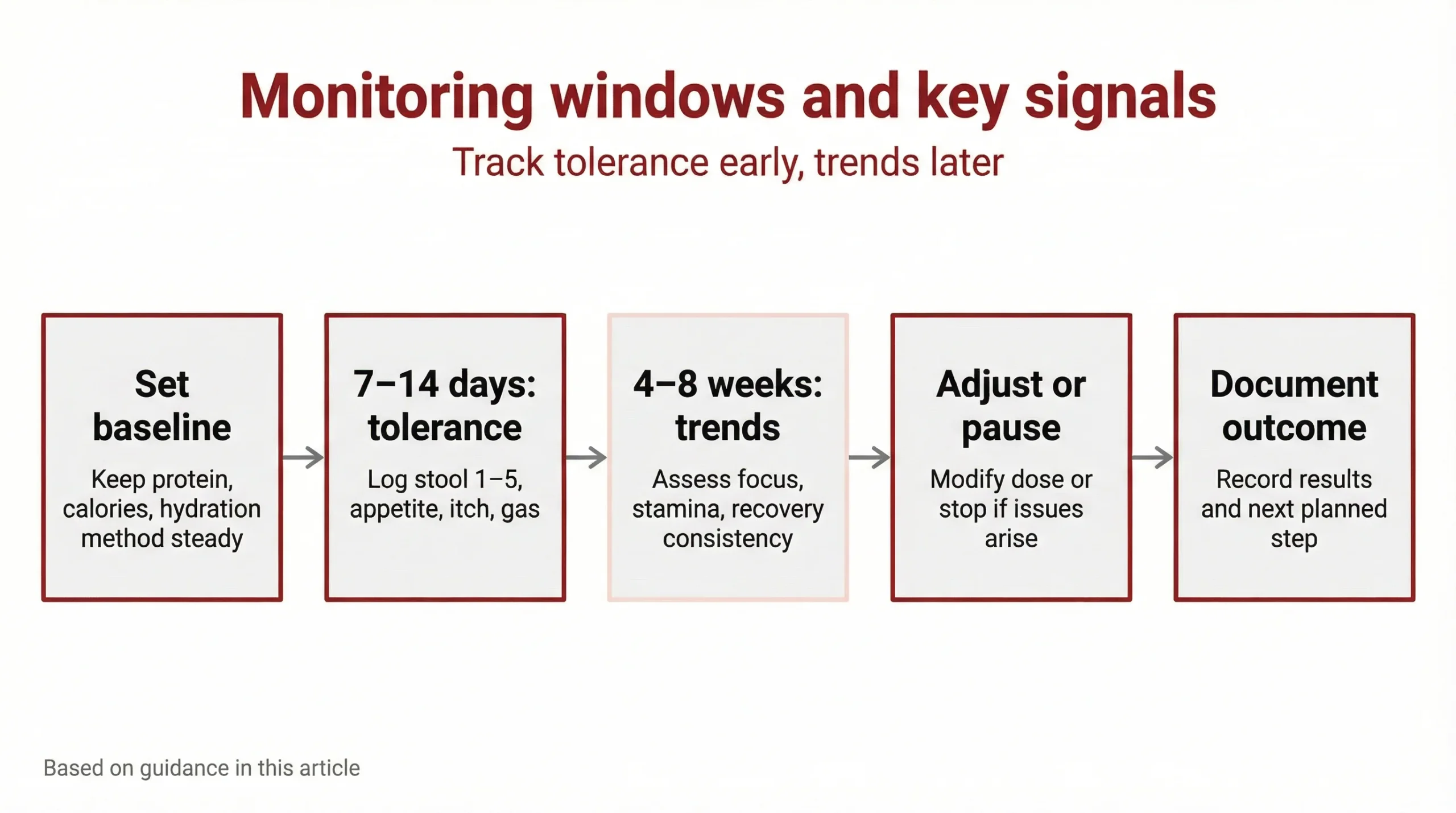 Monitoring windows and key signals

Track tolerance early, trends later

Set baseline

Keep protein, calories, hydration method steady

7–14 days: tolerance

Log stool 1–5, appetite, itch, gas

4–8 weeks: trends

Assess focus, stamina, recovery consistency

Adjust or pause

Modify dose or stop if issues arise

Document outcome

Record results and next planned step

Based on guidance in this article